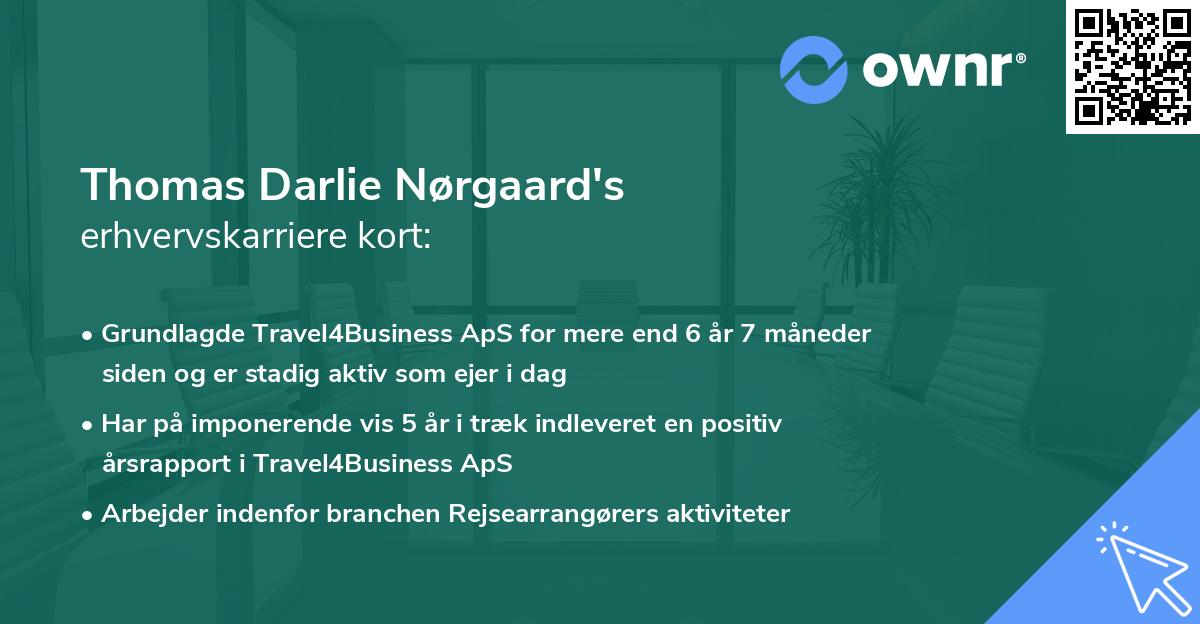 ownr®

Thomas Darlie Nørgaard's
erhvervskarriere kort:

• Grundlagde Travel4Business ApS for mere end 6 år 7 måneder siden og er stadig aktiv som ejer i dag

• Har på imponerende vis 5 år i træk indleveret en positiv årsrapport i Travel4Business ApS

• Arbejder indenfor branchen Rejsearrangørers aktiviteter